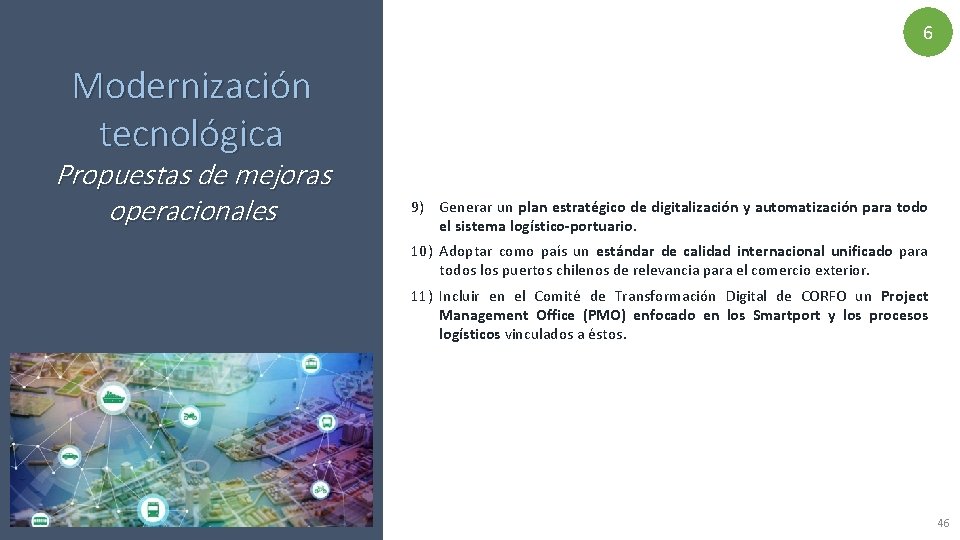 6

Modernización tecnológica

Propuestas de mejoras operacionales

9) Generar un plan estratégico de digitalización y automatización para todo el sistema logístico-portuario.

10) Adoptar como país un estándar de calidad internacional unificado para todos los puertos chilenos de relevancia para el comercio exterior.

11) Incluir en el Comité de Transformación Digital de CORFO un Project Management Office (PMO) enfocado en los Smartport y los procesos logísticos vinculados a éstos.

46